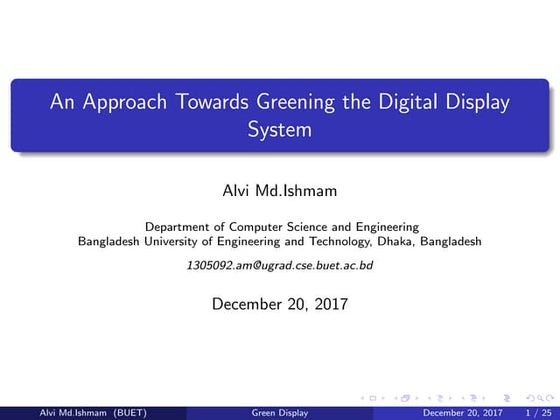 An Approach Towards Greening the Digital Display System

Alvi Md.Ishmam

Department of Computer Science and Engineering
Bangladesh University of Engineering and Technology, Dhaka, Bangladesh

1305092.am@ugrad.cse.buet.ac.bd

December 20, 2017

Alvi Md.Ishmam (BUET) Green Display December 20, 2017 1 / 25